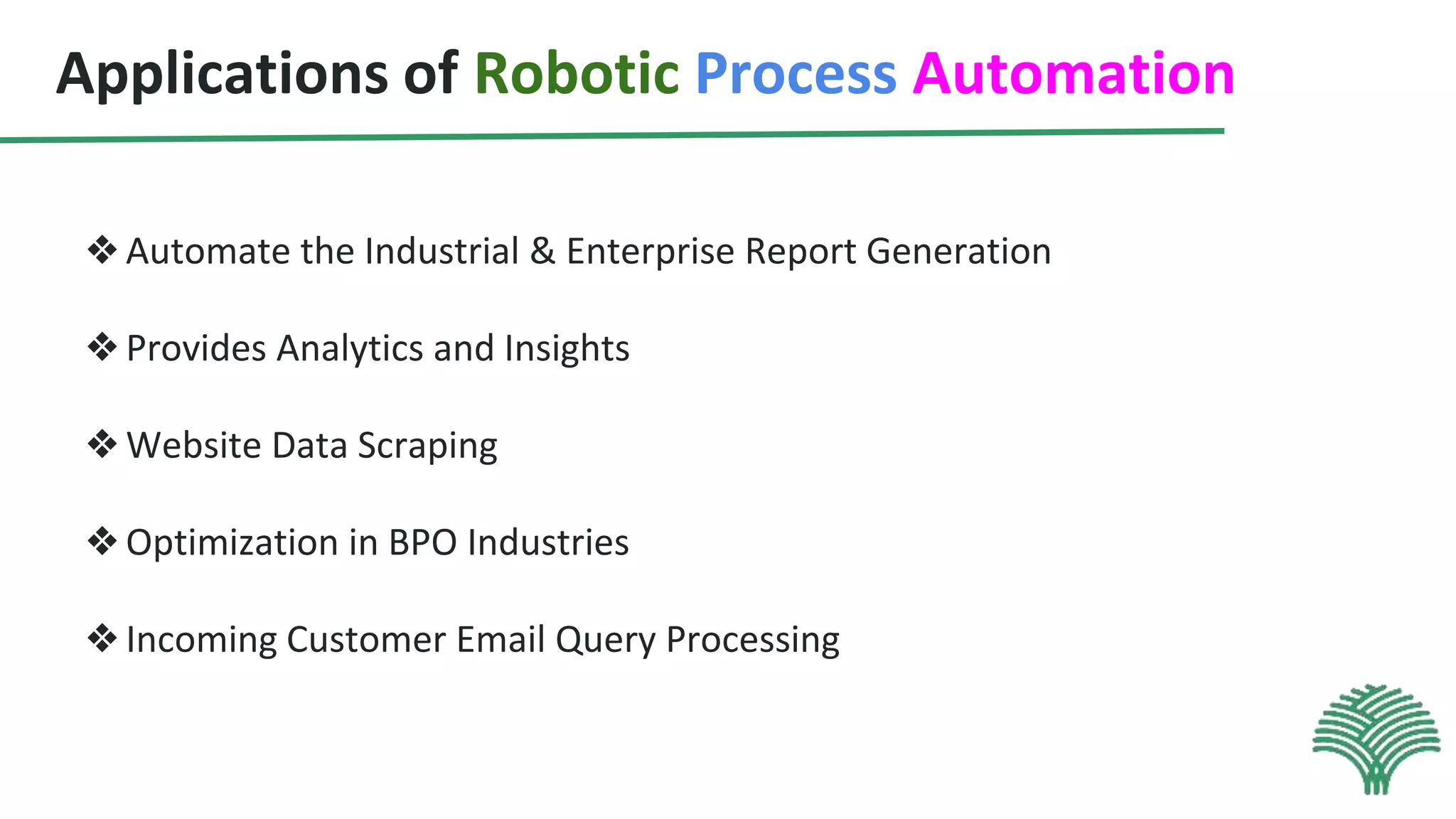 Applications of Robotic Process Automation

❖ Automate the Industrial & Enterprise Report Generation

❖ Provides Analytics and Insights

❖ Website Data Scraping

❖ Optimization in BPO Industries

❖ Incoming Customer Email Query Processing